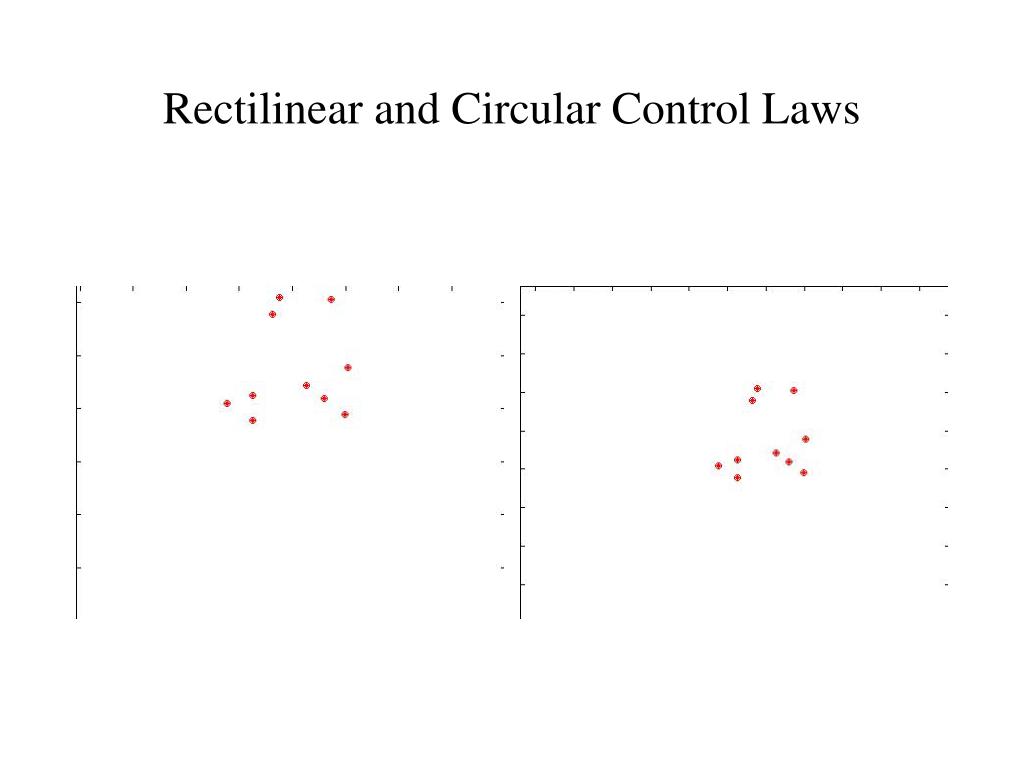 Rectilinear and Circular Control Laws